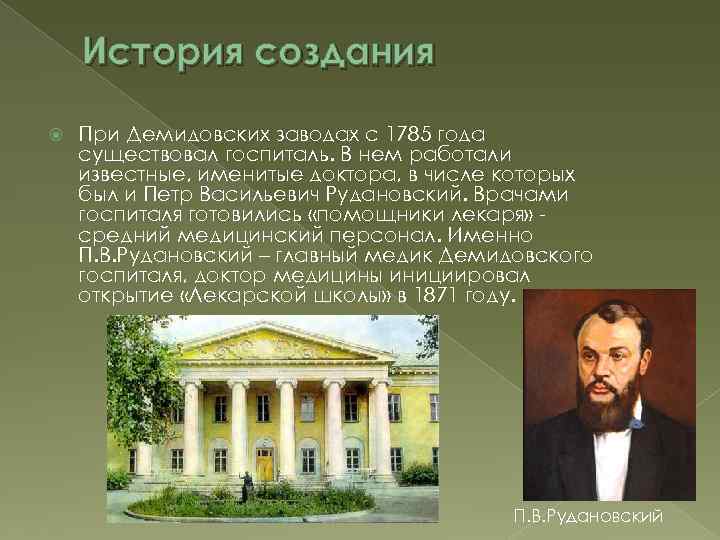 История создания

При Демидовских заводах с 1785 года существовал госпиталь. В нем работали известные, именитые доктора, в числе которых был и Петр Васильевич Рудановский. Врачами госпиталя готовились «помощники лекаря» - средний медицинский персонал. Именно П.В.Рудановский – главный медик Демидовского госпиталя, доктор медицины инициировал открытие «Лекарской школы» в 1871 году.

П.В.Рудановский